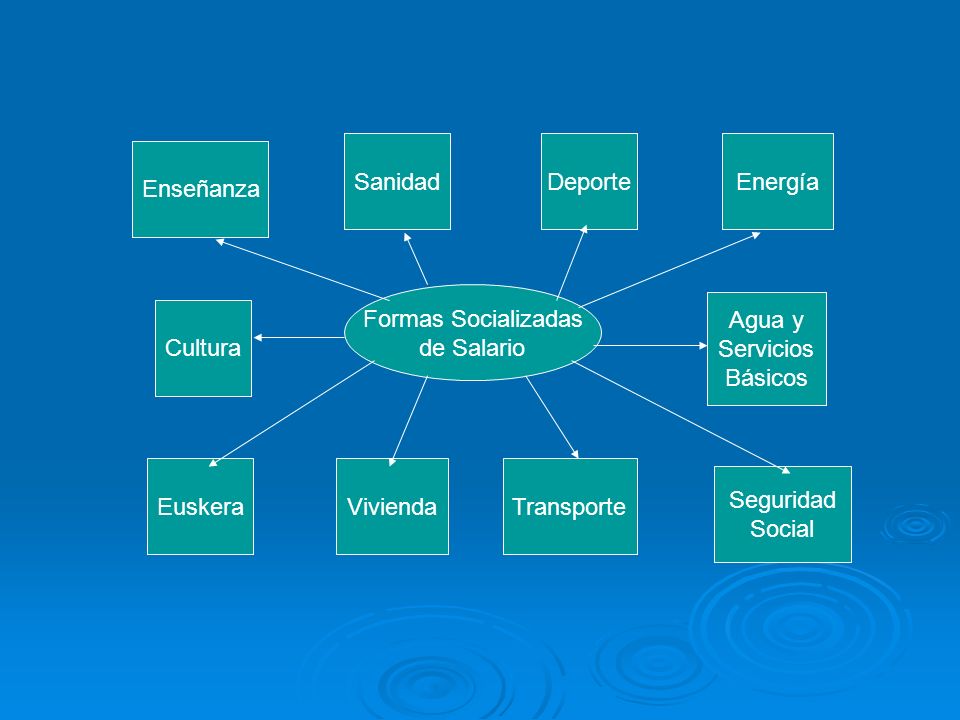 Enseñanza

Sanidad

Deporte

Energía

Cultura

Formas Socializadas de Salario

Agua y Servicios Básicos

Euskera

Vivienda

Transporte

Seguridad Social